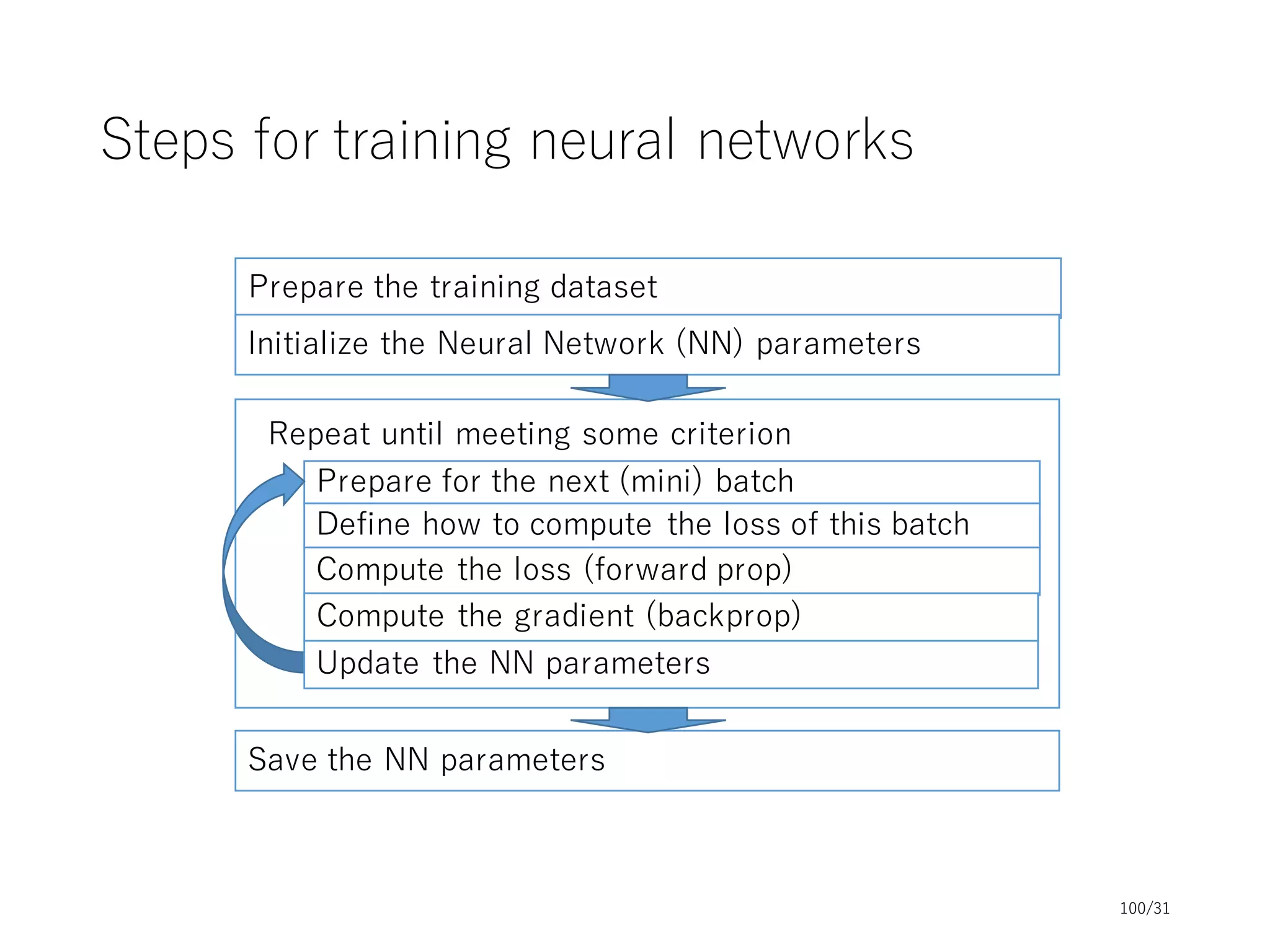 Steps for training neural networks

Prepare the training dataset

Initialize the Neural Network (NN) parameters

Repeat until meeting some criterion

Prepare for the next (mini) batch

Define how to compute the loss of this batch

Compute the loss (forward prop)

Compute the gradient (backprop)

Update the NN parameters

Save the NN parameters

100/31